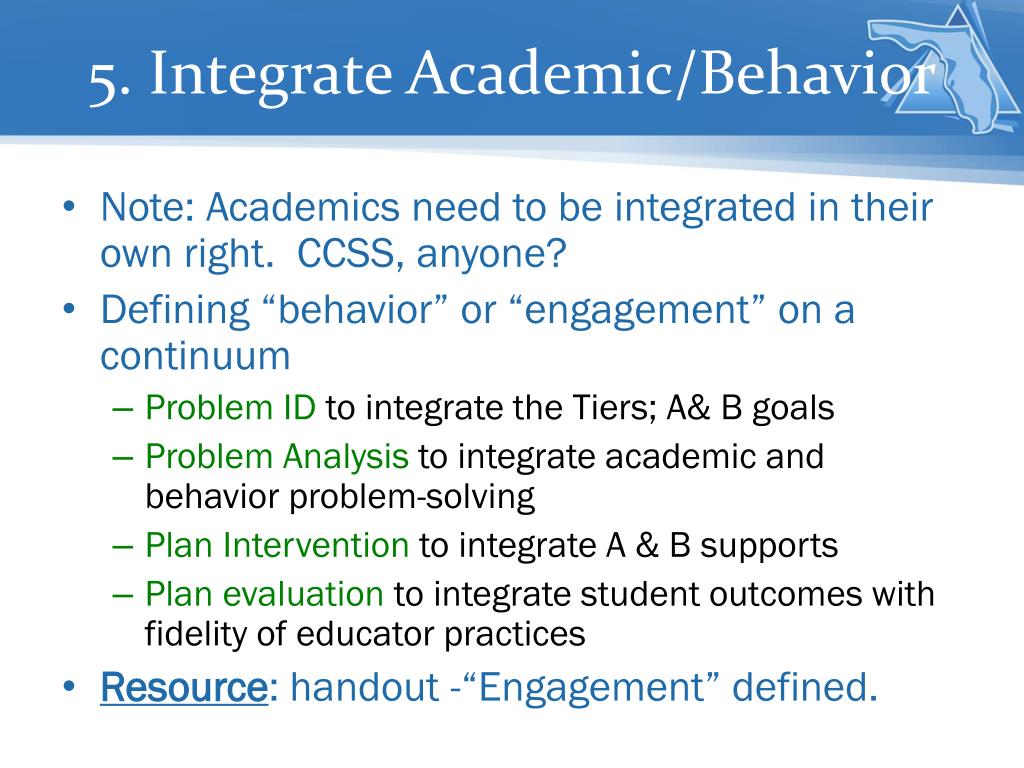 5. Integrate Academic/Behavior

• Note: Academics need to be integrated in their own right.  CCSS, anyone?
• Defining “behavior” or “engagement” on a continuum
  – Problem ID to integrate the Tiers; A& B goals
  – Problem Analysis to integrate academic and behavior problem-solving
  – Plan Intervention to integrate A & B supports
  – Plan evaluation to integrate student outcomes with fidelity of educator practices
• Resource: handout -“Engagement” defined.